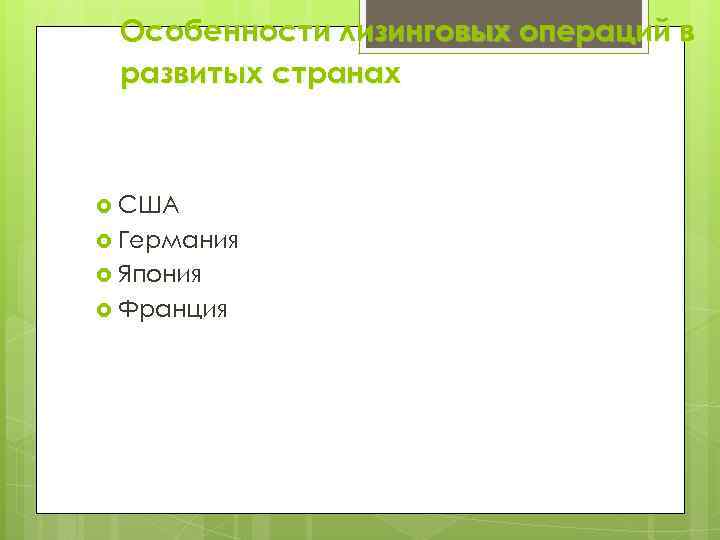 Особенности лизинговых операций в развитых странах

США
Германия
Япония
Франция